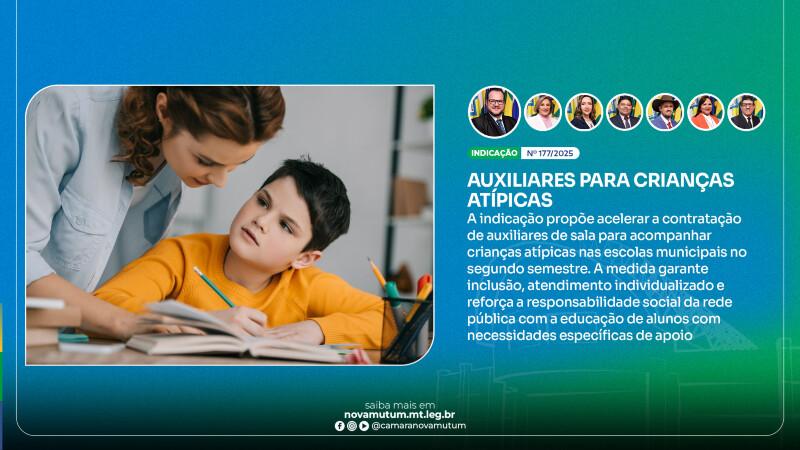 INDICAÇÃO Nº 177/2025

AUXILIARES PARA CRIANÇAS ATÍPICAS

A indicação propõe acelerar a contratação de auxiliares de sala para acompanhar crianças atípicas nas escolas municipais no segundo semestre. A medida garante inclusão, atendimento individualizado e reforça a responsabilidade social da rede pública com a educação de alunos com necessidades específicas de apoio

saiba mais em
novamutum.mt.leg.br
@camaranovamutum